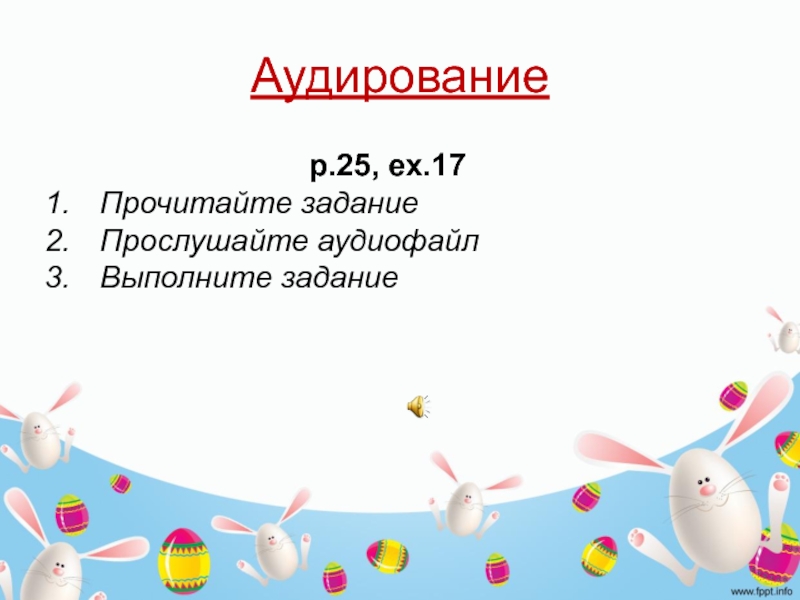 Аудирование

p.25, ex.17

1. Прочитайте задание
2. Прослушайте аудиофайл
3. Выполните задание

www.fppt.info